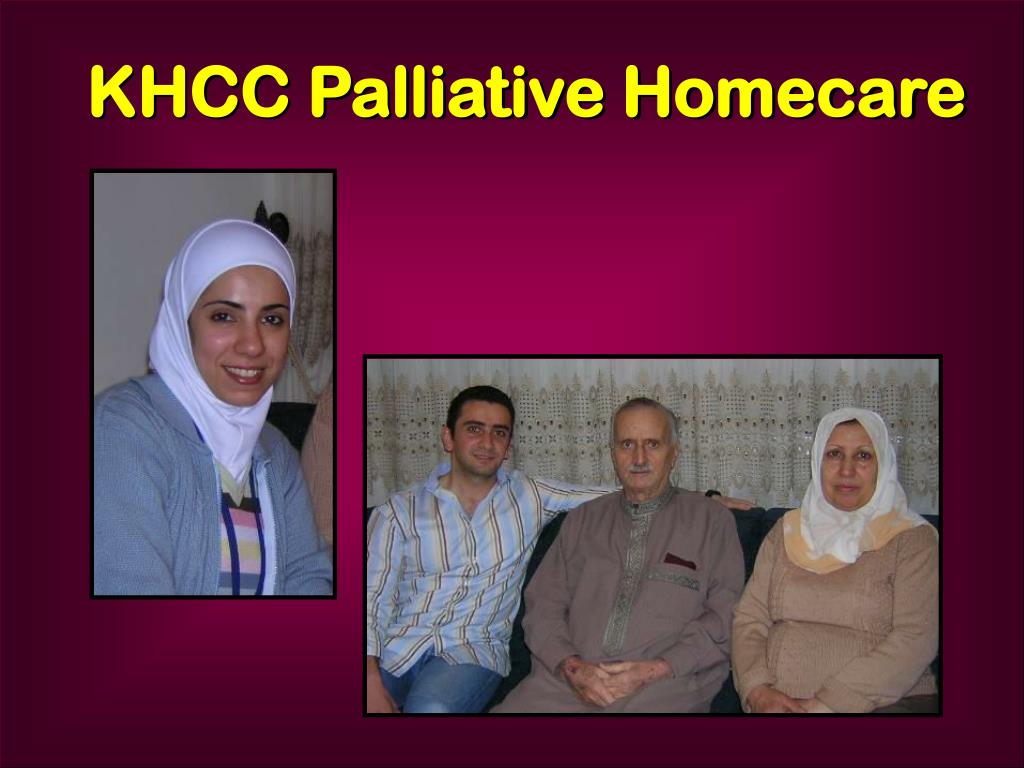 KHCC Palliative Homecare